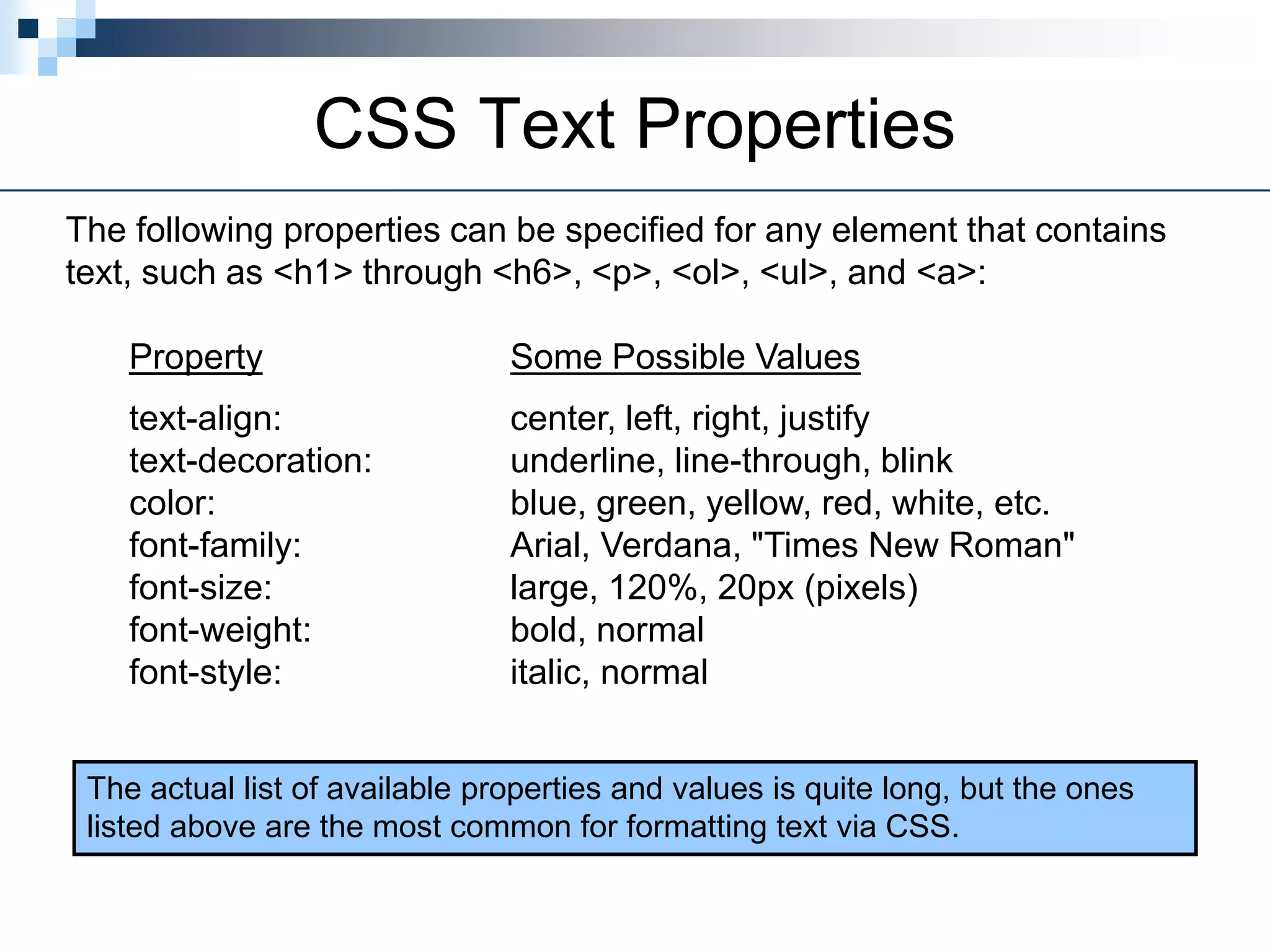 CSS Text Properties

The following properties can be specified for any element that contains text, such as <h1> through <h6>, <p>, <ol>, <ul>, and <a>:

| Property | Some Possible Values |
|---|---|
| text-align: | center, left, right, justify |
| text-decoration: | underline, line-through, blink |
| color: | blue, green, yellow, red, white, etc. |
| font-family: | Arial, Verdana, "Times New Roman" |
| font-size: | large, 120%, 20px (pixels) |
| font-weight: | bold, normal |
| font-style: | italic, normal |

The actual list of available properties and values is quite long, but the ones listed above are the most common for formatting text via CSS.